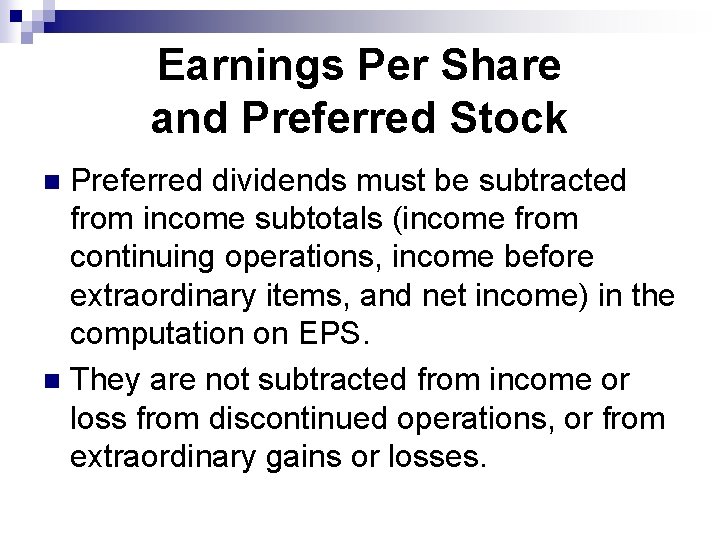 Earnings Per Share and Preferred Stock

Preferred dividends must be subtracted from income subtotals (income from continuing operations, income before extraordinary items, and net income) in the computation on EPS.

They are not subtracted from income or loss from discontinued operations, or from extraordinary gains or losses.